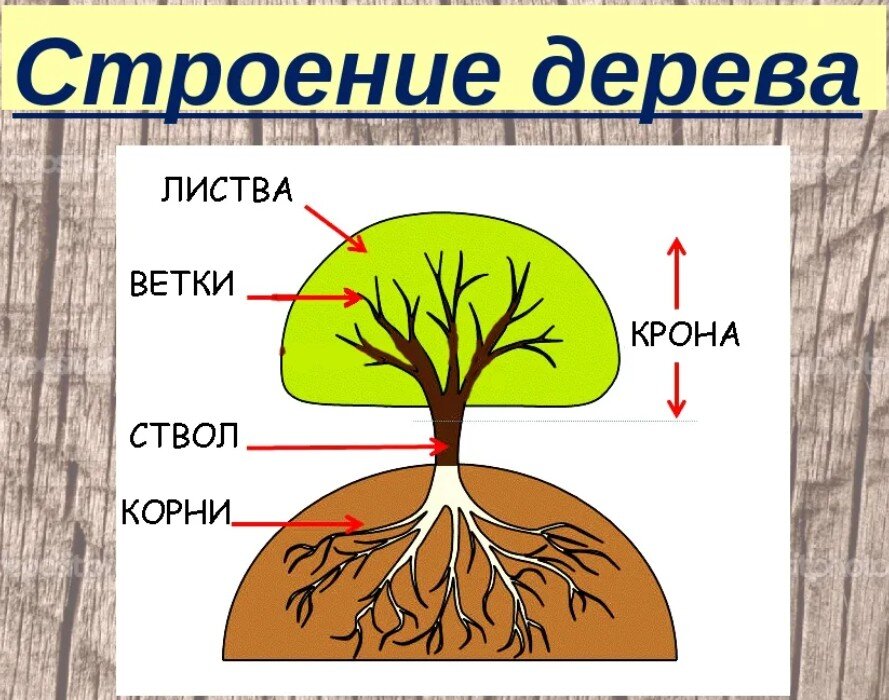 Строение дерева

ЛИСТВА

ВЕТКИ

КРОНА

СТВОЛ

КОРНИ